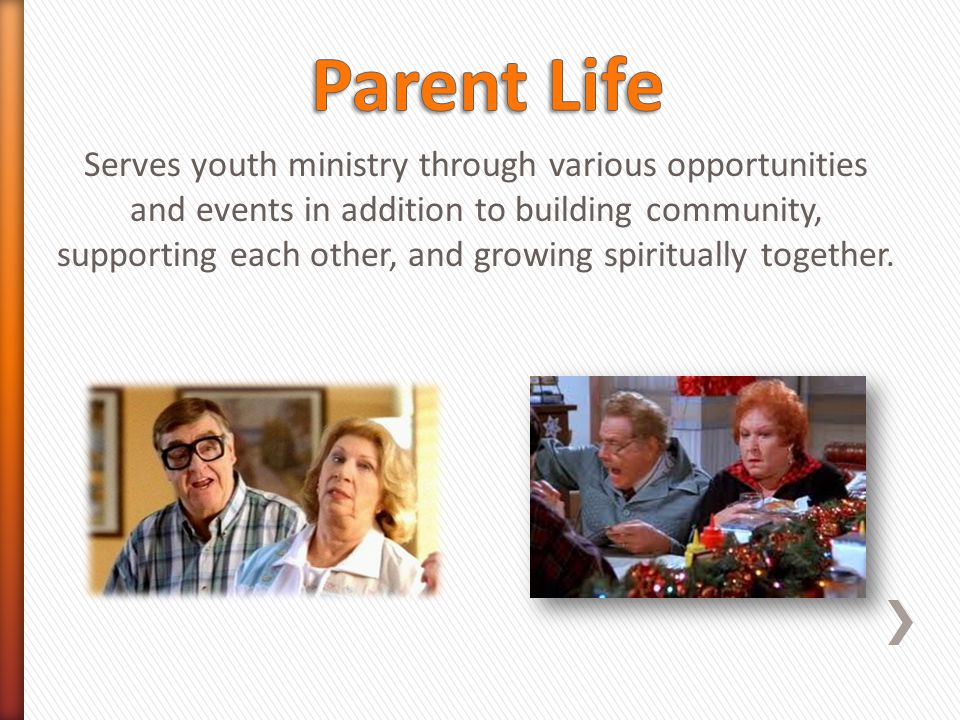 Parent Life

Serves youth ministry through various opportunities and events in addition to building community, supporting each other, and growing spiritually together.